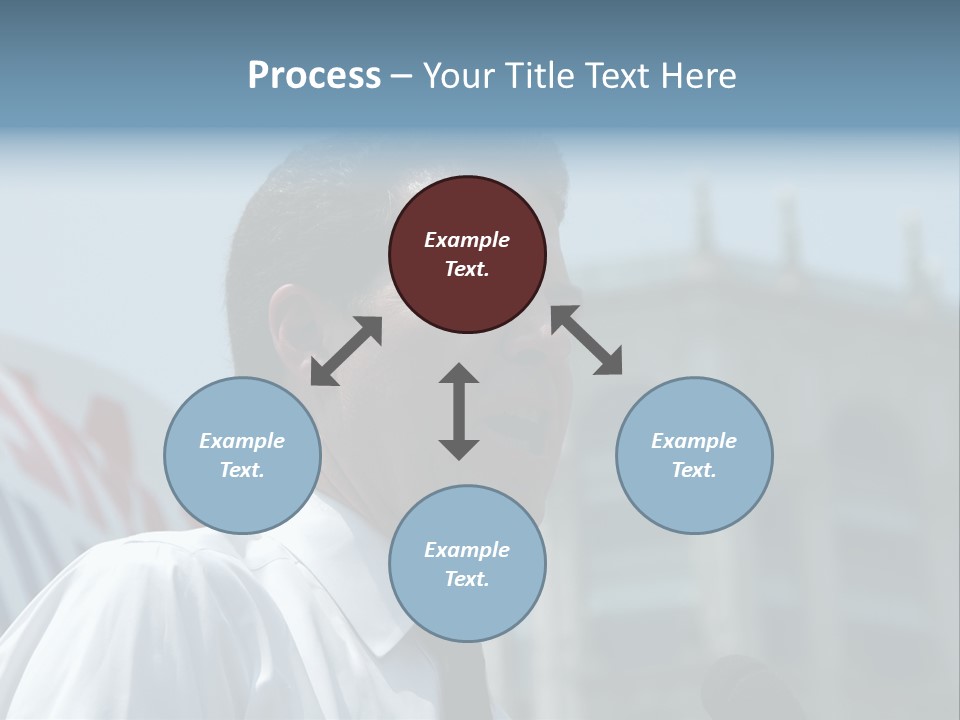 Process – Your Title Text Here

Example Text.

Example Text.

Example Text.

Example Text.